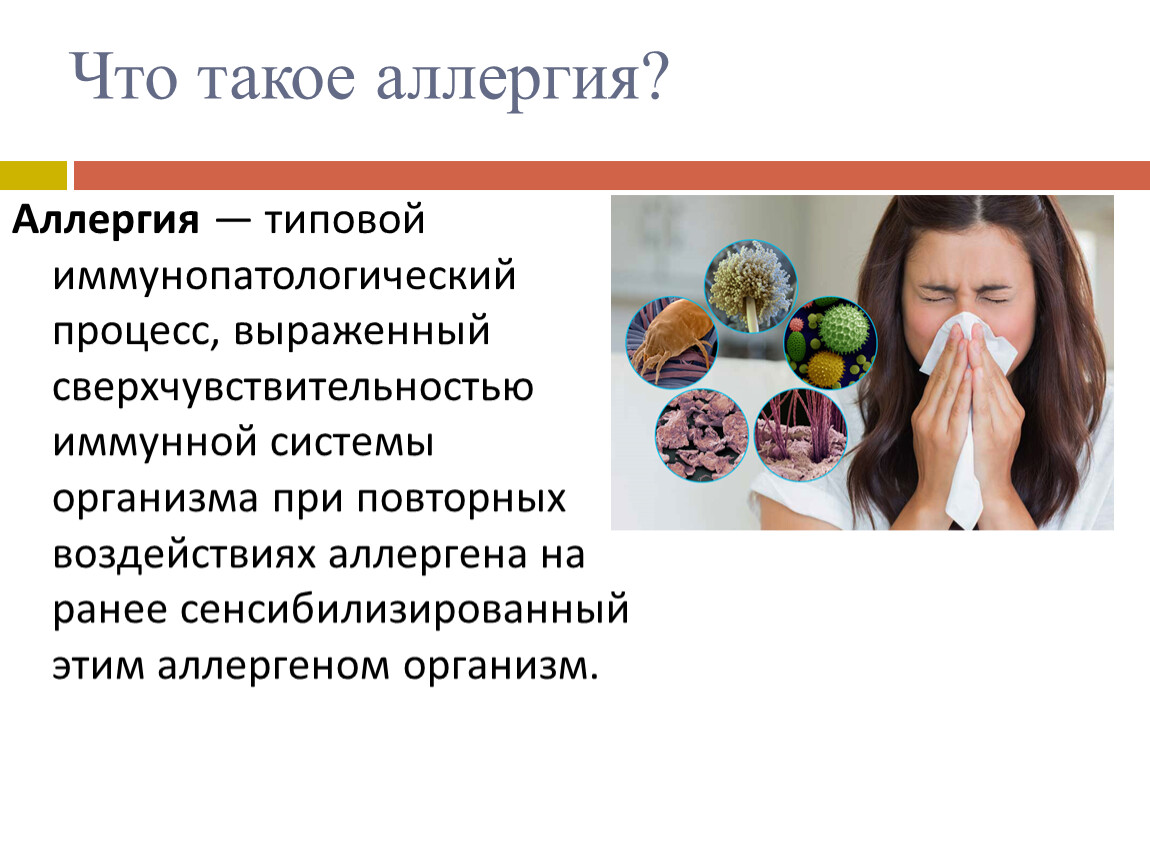 Что такое аллергия?

Аллергия — типовой иммунопатологический процесс, выраженный сверхчувствительностью иммунной системы организма при повторных воздействиях аллергена на ранее сенсибилизированный этим аллергеном организм.